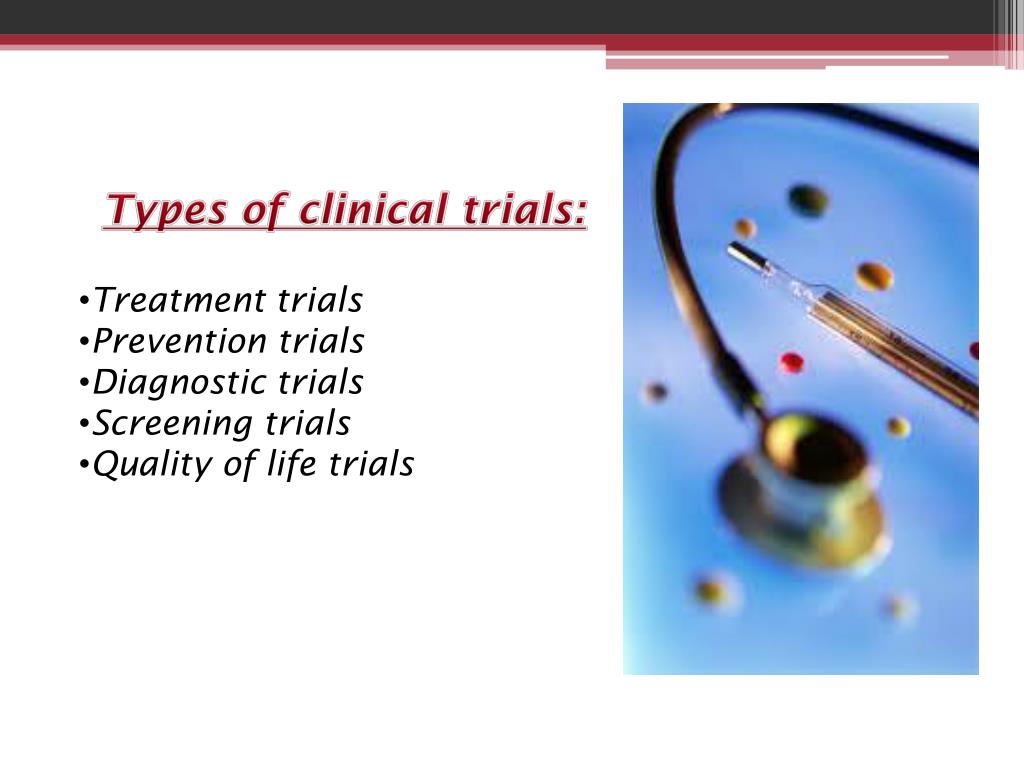 Types of clinical trials:

•Treatment trials
•Prevention trials
•Diagnostic trials
•Screening trials
•Quality of life trials